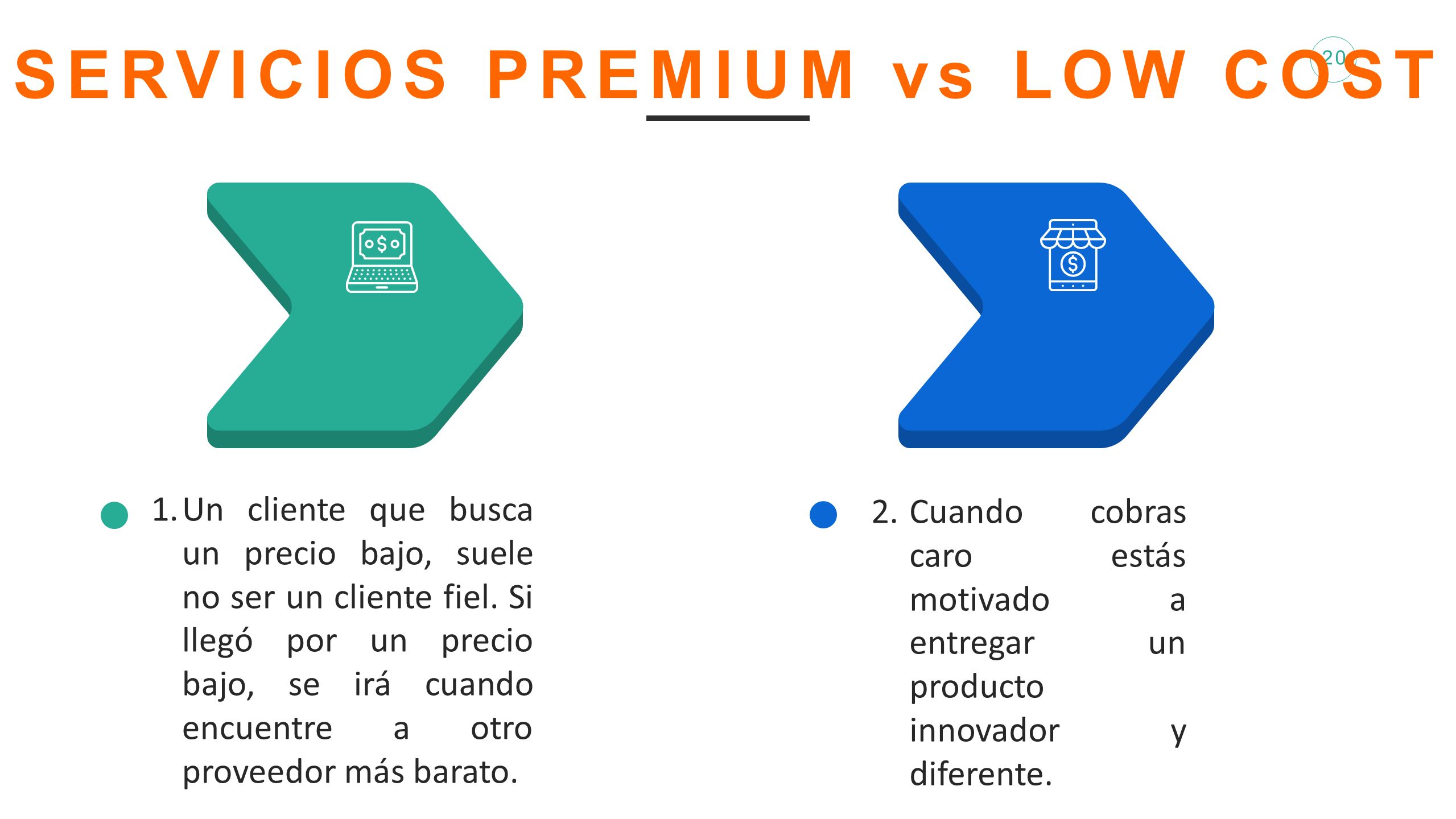 SERVICIOS PREMIUM vs LOW COST

20

1. Un cliente que busca un precio bajo, suele no ser un cliente fiel. Si llegó por un precio bajo, se irá cuando encuentre a otro proveedor más barato.

2. Cuando cobras caro estás motivado a entregar un producto innovador y diferente.